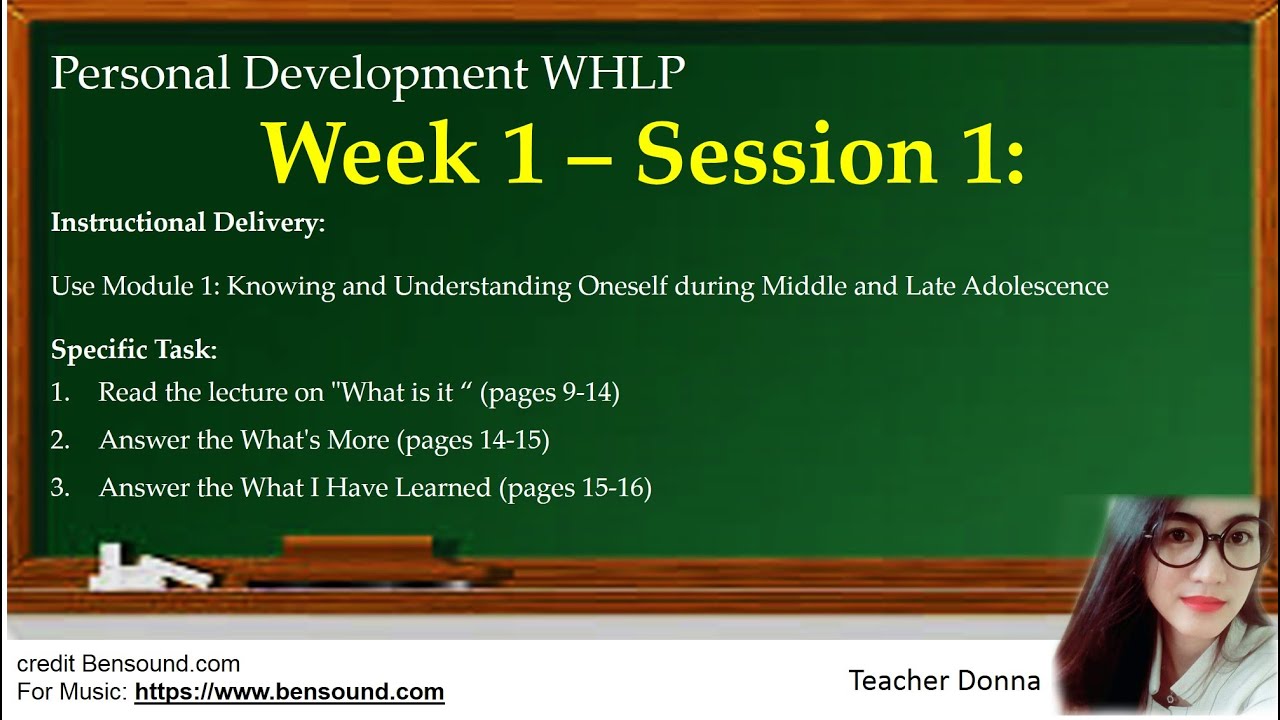 Personal Development WHLP

Week 1 – Session 1:

Instructional Delivery:

Use Module 1: Knowing and Understanding Oneself during Middle and Late Adolescence

Specific Task:
1. Read the lecture on "What is it “ (pages 9-14)
2. Answer the What's More (pages 14-15)
3. Answer the What I Have Learned (pages 15-16)

credit Bensound.com
For Music: https://www.bensound.com

Teacher Donna